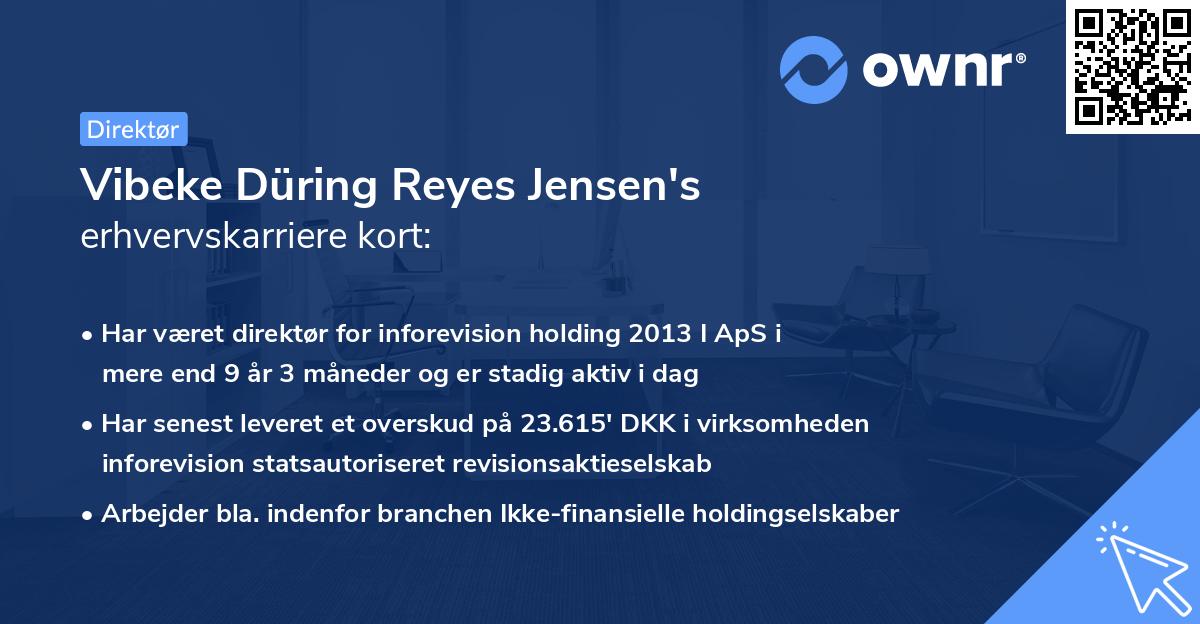 ownr®

Direktør

Vibeke Düring Reyes Jensen's erhvervskarriere kort:

• Har været direktør for inforevision holding 2013 I ApS i mere end 9 år 3 måneder og er stadig aktiv i dag

• Har senest leveret et overskud på 23.615' DKK i virksomheden inforevision statsautoriseret revisionsaktieselskab

• Arbejder bla. indenfor branchen Ikke-finansielle holdingselskaber